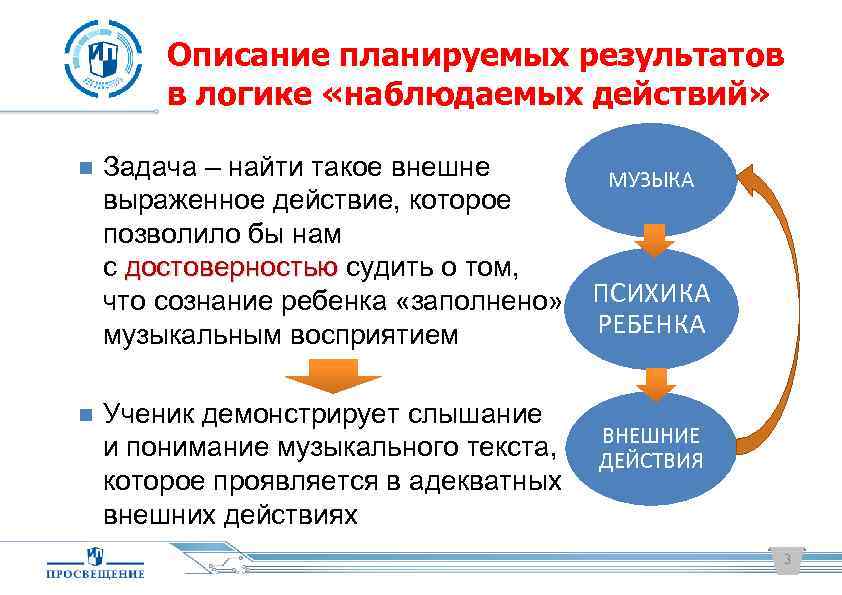 Описание планируемых результатов в логике «наблюдаемых действий»

Задача – найти такое внешне выраженное действие, которое позволило бы нам с достоверностью судить о том, что сознание ребенка «заполнено» музыкальным восприятием

Ученик демонстрирует слышание и понимание музыкального текста, которое проявляется в адекватных внешних действиях

МУЗЫКА

ПСИХИКА РЕБЕНКА

ВНЕШНИЕ ДЕЙСТВИЯ

ПРОСВЕЩЕНИЕ

3